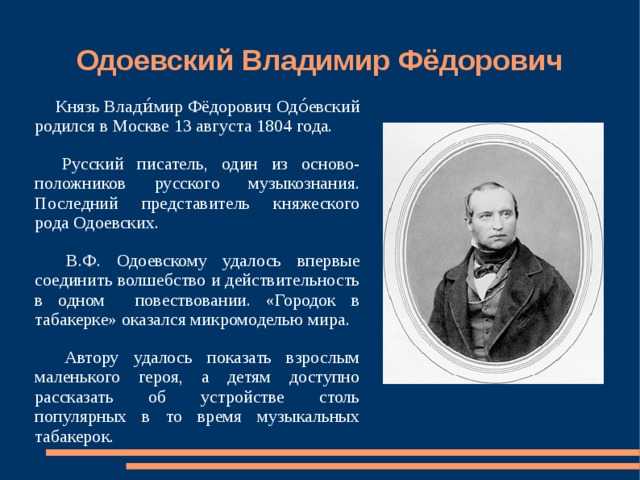 Одоевский Владимир Фёдорович

Князь Влади́мир Фёдорович Одо́евский родился в Москве 13 августа 1804 года.

Русский писатель, один из основоположников русского музыкознания. Последний представитель княжеского рода Одоевских.

В.Ф. Одоевскому удалось впервые соединить волшебство и действительность в одном повествовании. «Городок в табакерке» оказался микромоделью мира.

Автору удалось показать взрослым маленького героя, а детям доступно рассказать об устройстве столь популярных в то время музыкальных табакерок.